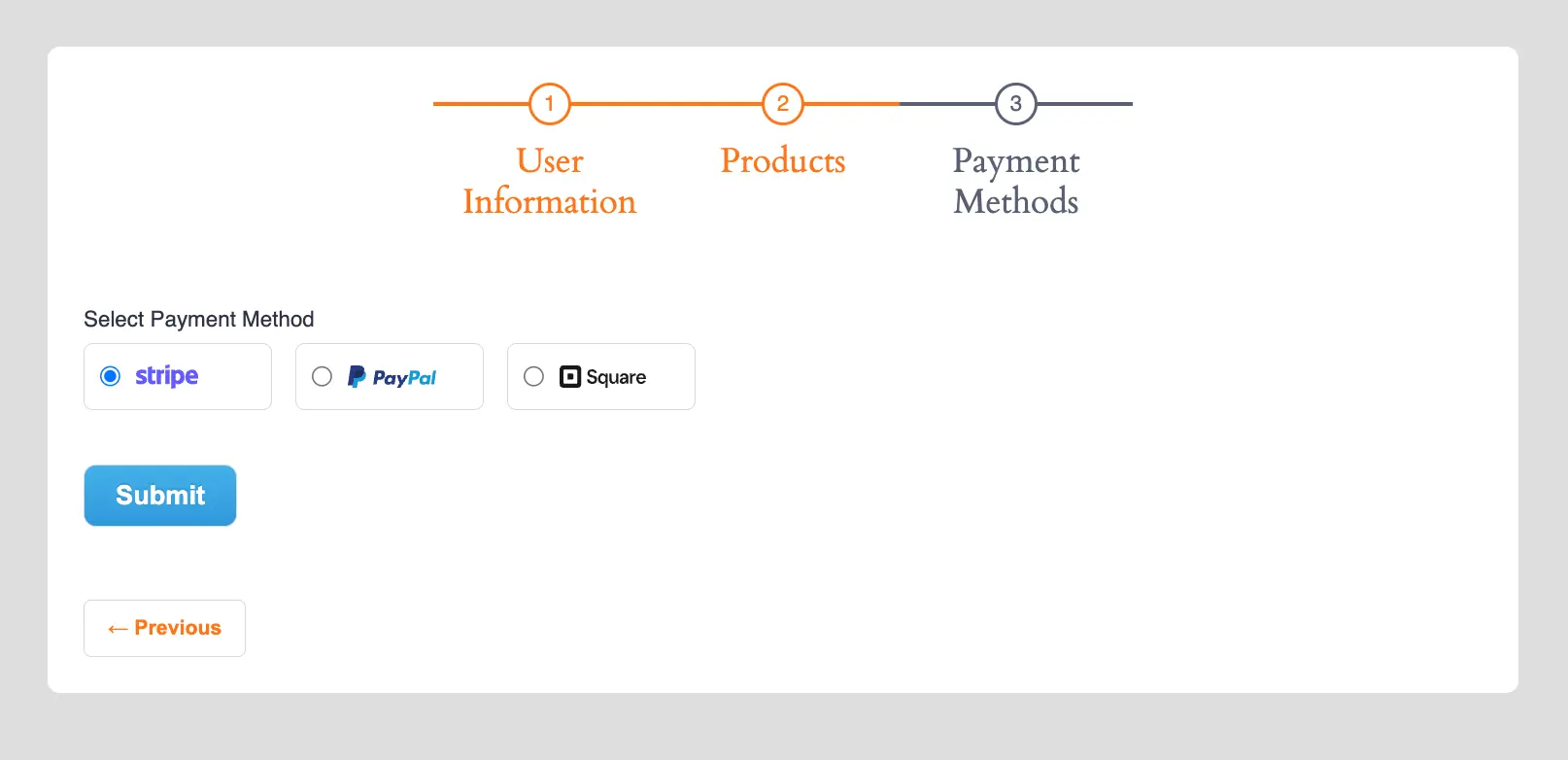 1
User Information

2
Products

3
Payment Methods

Select Payment Method

stripe

PayPal

Square

Submit

← Previous